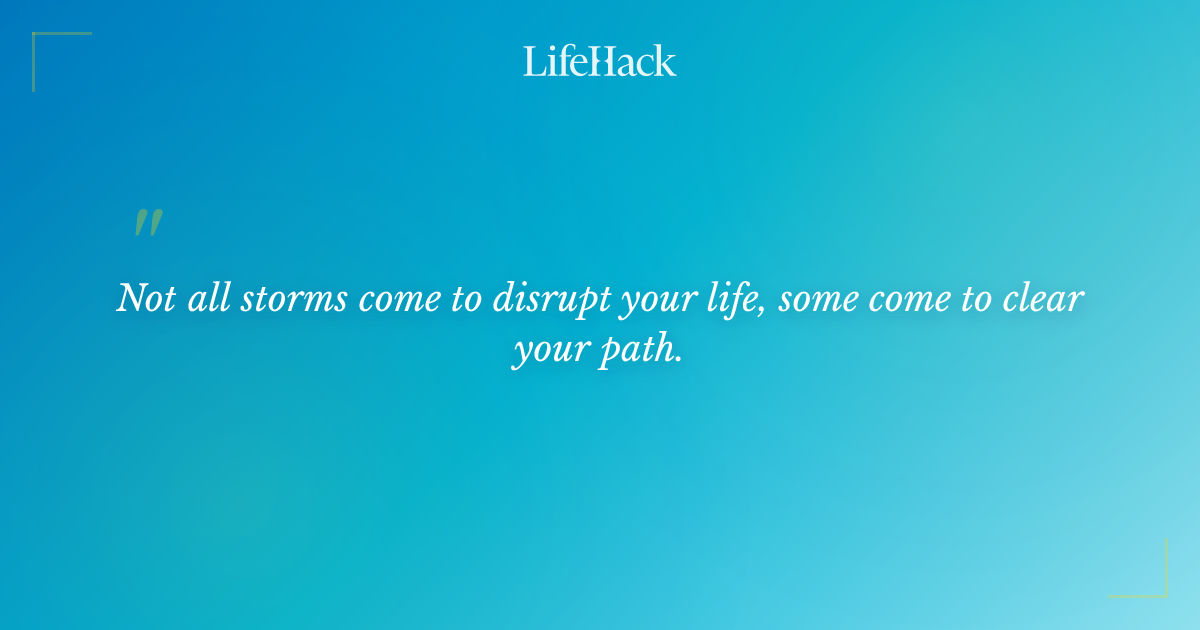 LifeHack

"

Not all storms come to disrupt your life, some come to clear your path.